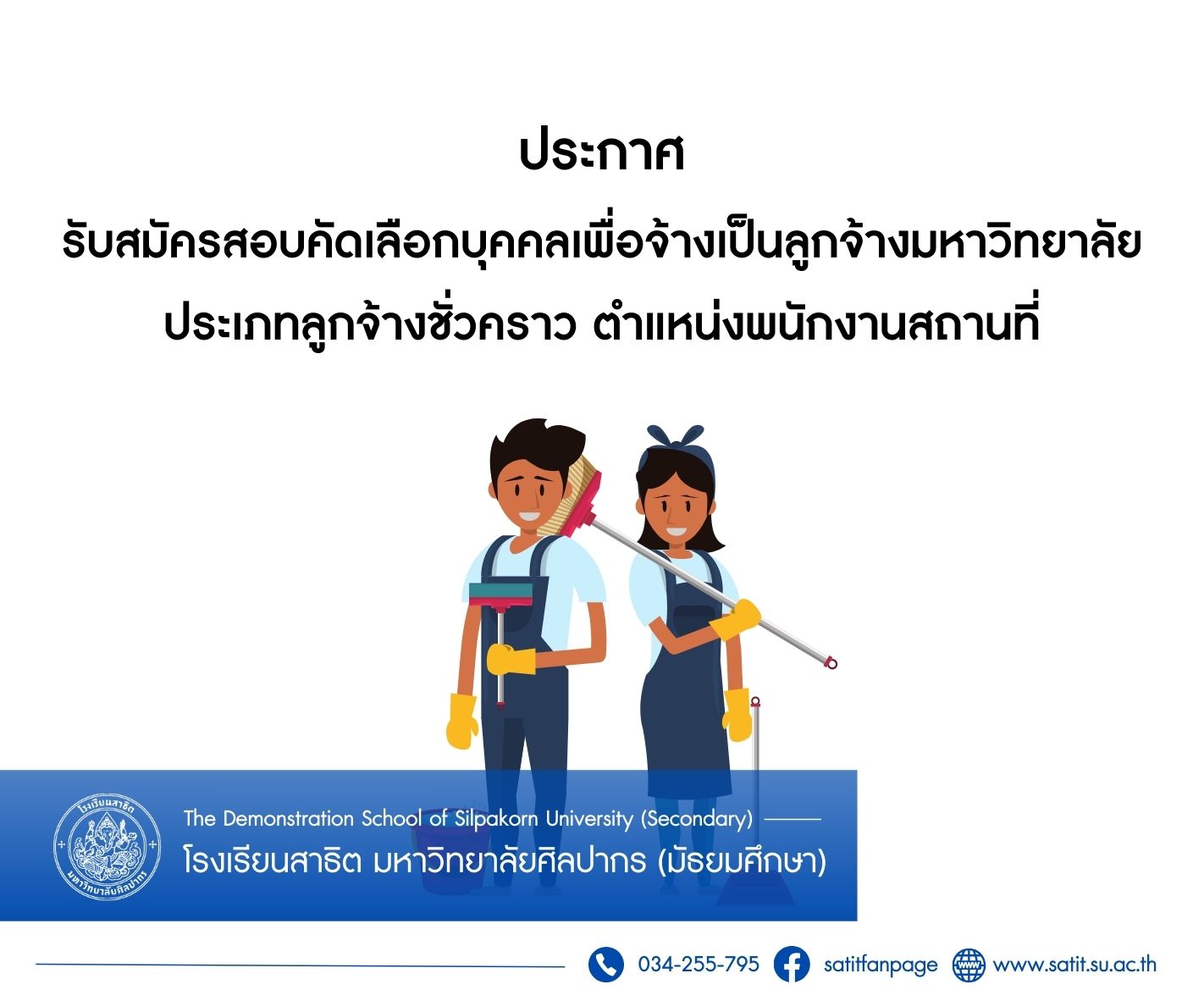 ประกาศ

รับสมัครสอบคัดเลือกบุคคลเพื่อจ้างเป็นลูกจ้างมหาวิทยาลัย ประเภทลูกจ้างชั่วคราว ตำแหน่งพนักงานสถานที่

โรงเรียนสาธิต มหาวิทยาลัยศิลปากร

The Demonstration School of Silpakorn University (Secondary)

โรงเรียนสาธิต มหาวิทยาลัยศิลปากร (มัธยมศึกษา)

034-255-795 satitfanpage www.satit.su.ac.th